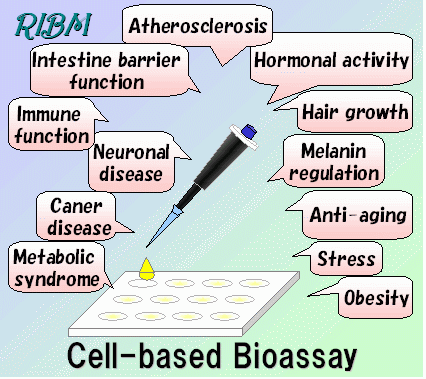 RIBM

Atherosclerosis

Intestine barrier function

Hormonal activity

Immune function

Hair growth

Neuronal disease

Melanin regulation

Caner disease

Anti-aging

Metabolic syndrome

Stress

Obesity

Cell-based Bioassay